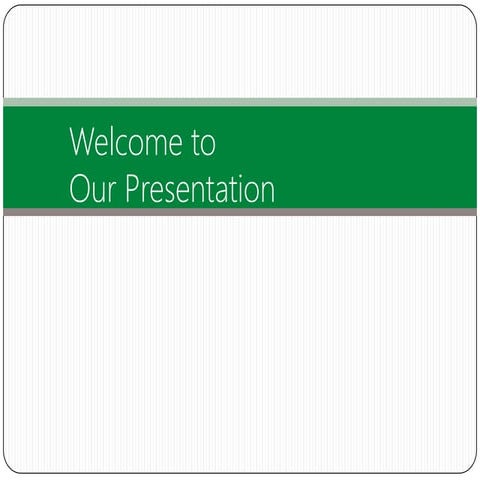 Welcome to
Our Presentation